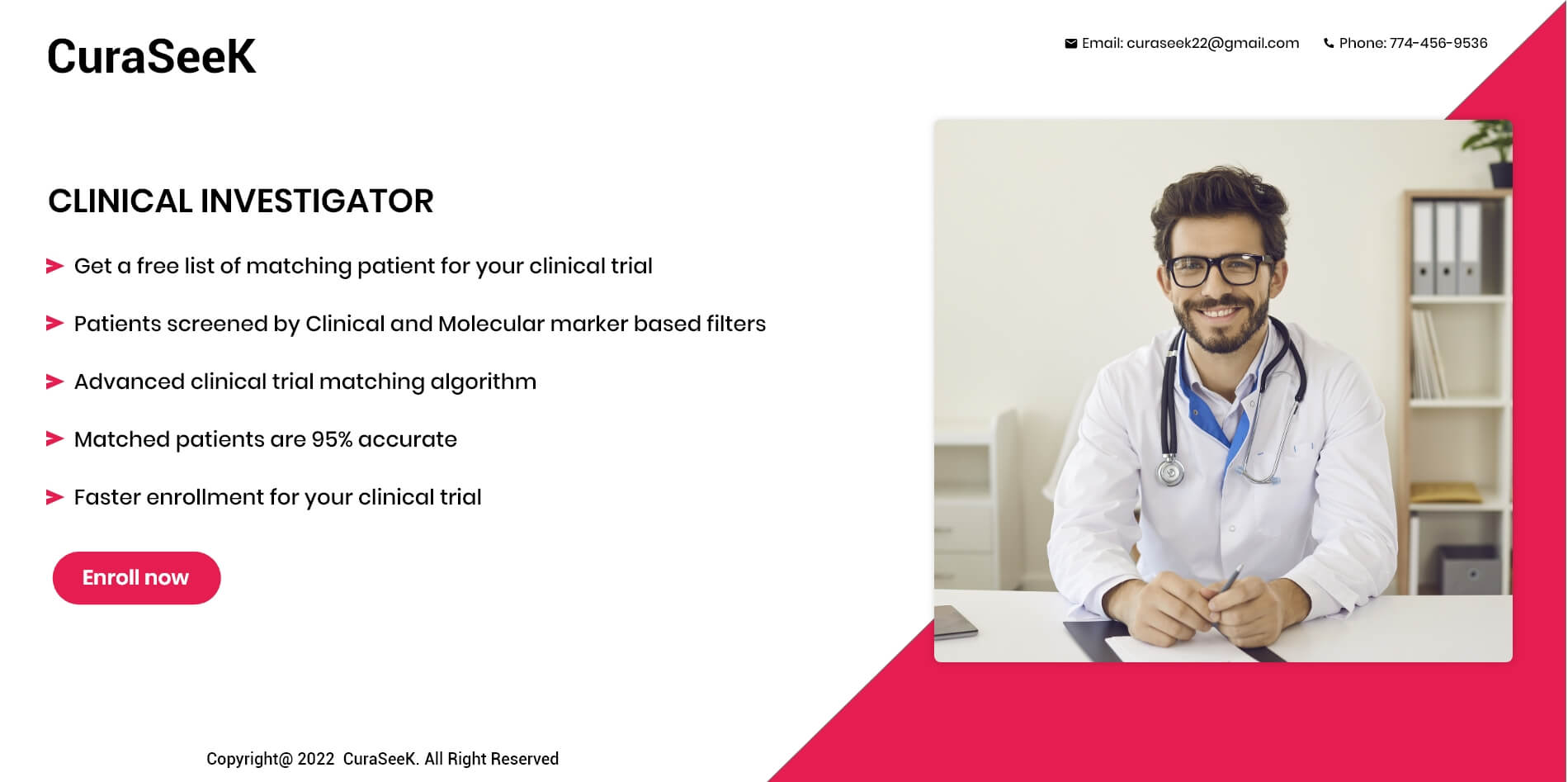 CuraSeeK

Email: curaseek22@gmail.com

Phone: 774-456-9536

CLINICAL INVESTIGATOR

Get a free list of matching patient for your clinical trial

Patients screened by Clinical and Molecular marker based filters

Advanced clinical trial matching algorithm

Matched patients are 95% accurate

Faster enrollment for your clinical trial

Enroll now

Copyright@ 2022 CuraSeeK. All Right Reserved